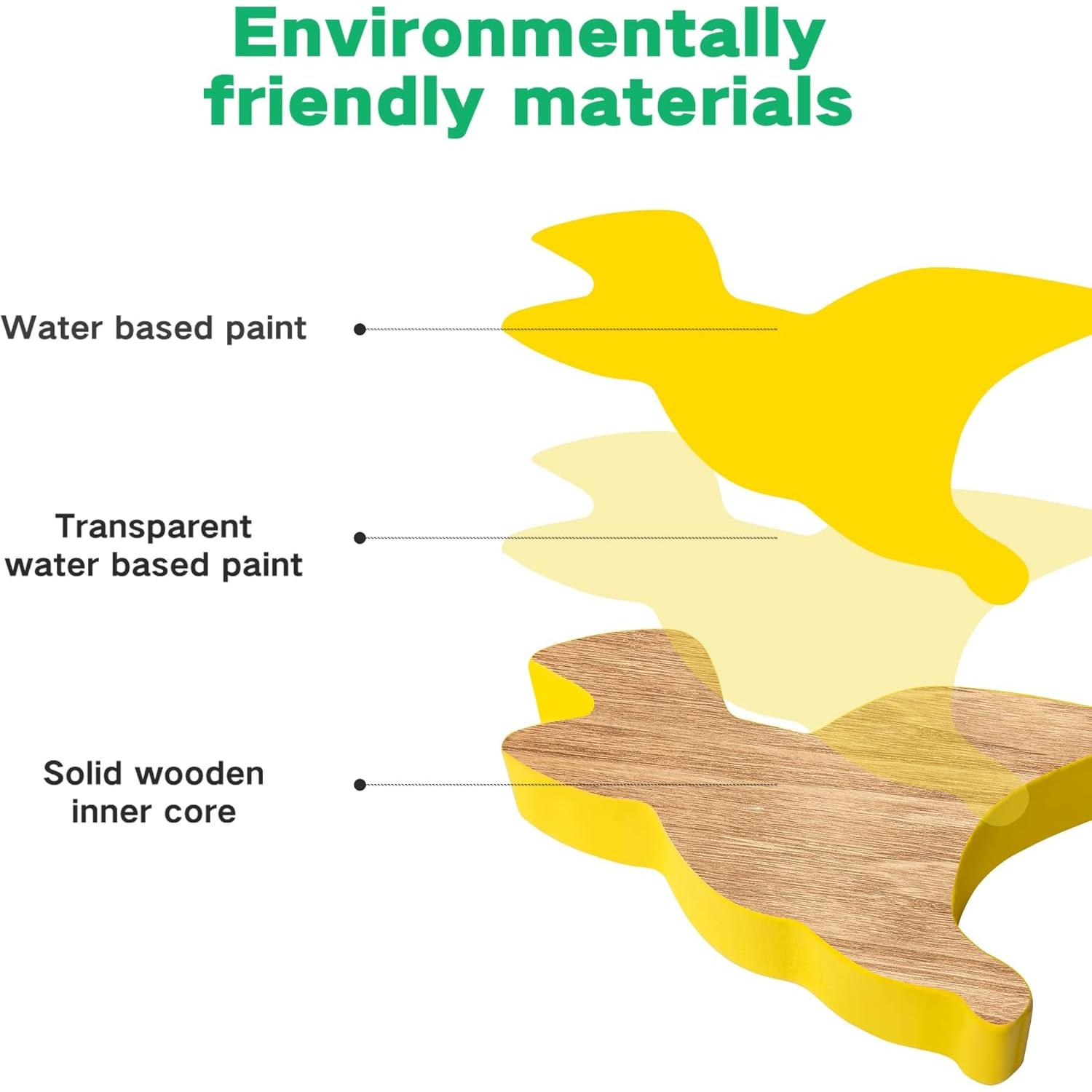 Environmentally friendly materials

Water based paint

Transparent water based paint

Solid wooden inner core